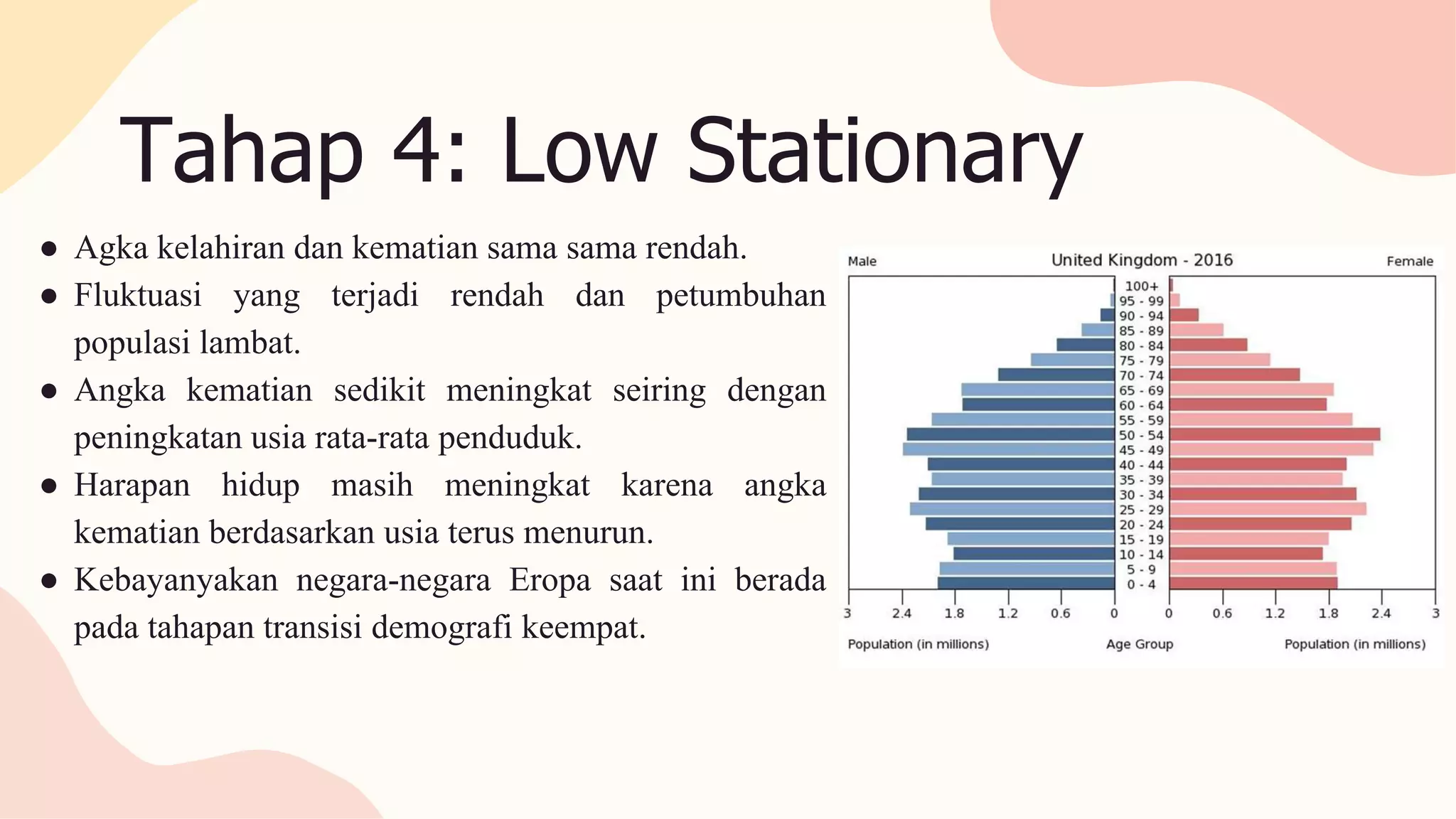 Tahap 4: Low Stationary

● Agka kelahiran dan kematian sama sama rendah.
● Fluktuasi yang terjadi rendah dan petumbuhan populasi lambat.
● Angka kematian sedikit meningkat seiring dengan peningkatan usia rata-rata penduduk.
● Harapan hidup masih meningkat karena angka kematian berdasarkan usia terus menurun.
● Kebayanyakan negara-negara Eropa saat ini berada pada tahapan transisi demografi keempat.

Male
United Kingdom - 2016
Female

100+
95 - 99
90 - 94
85 - 89
80 - 84
75 - 79
70 - 74
65 - 69
60 - 64
55 - 59
50 - 54
45 - 49
40 - 44
35 - 39
30 - 34
25 - 29
20 - 24
15 - 19
10 - 14
5 - 9
0 - 4

3 2.4 1.8 1.2 0.6 0 0 0.6 1.2 1.8 2.4 3

Population (in millions)
Age Group
Population (in millions)